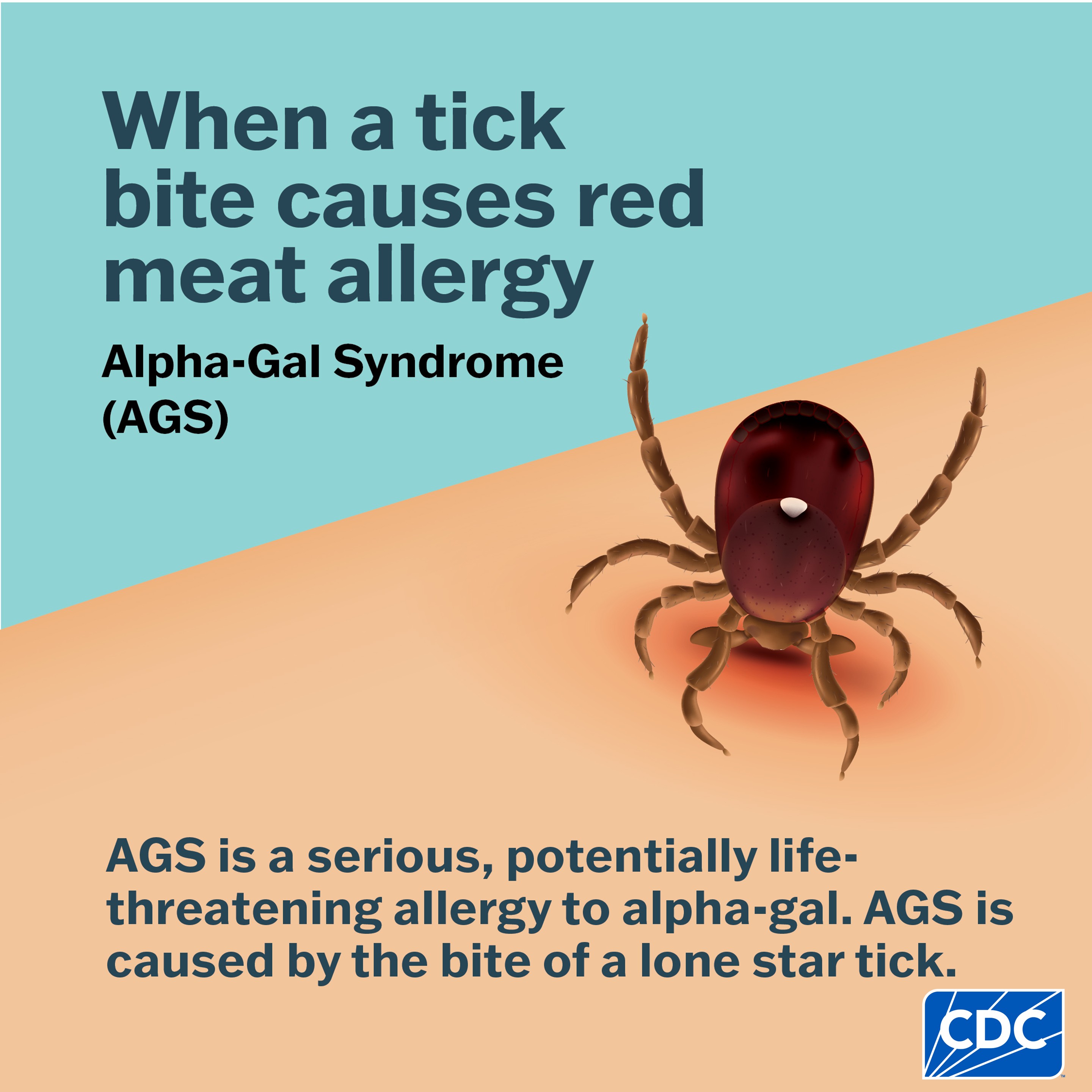 When a tick bite causes red meat allergy

Alpha-Gal Syndrome (AGS)

AGS is a serious, potentially life-threatening allergy to alpha-gal. AGS is caused by the bite of a lone star tick.

CDC